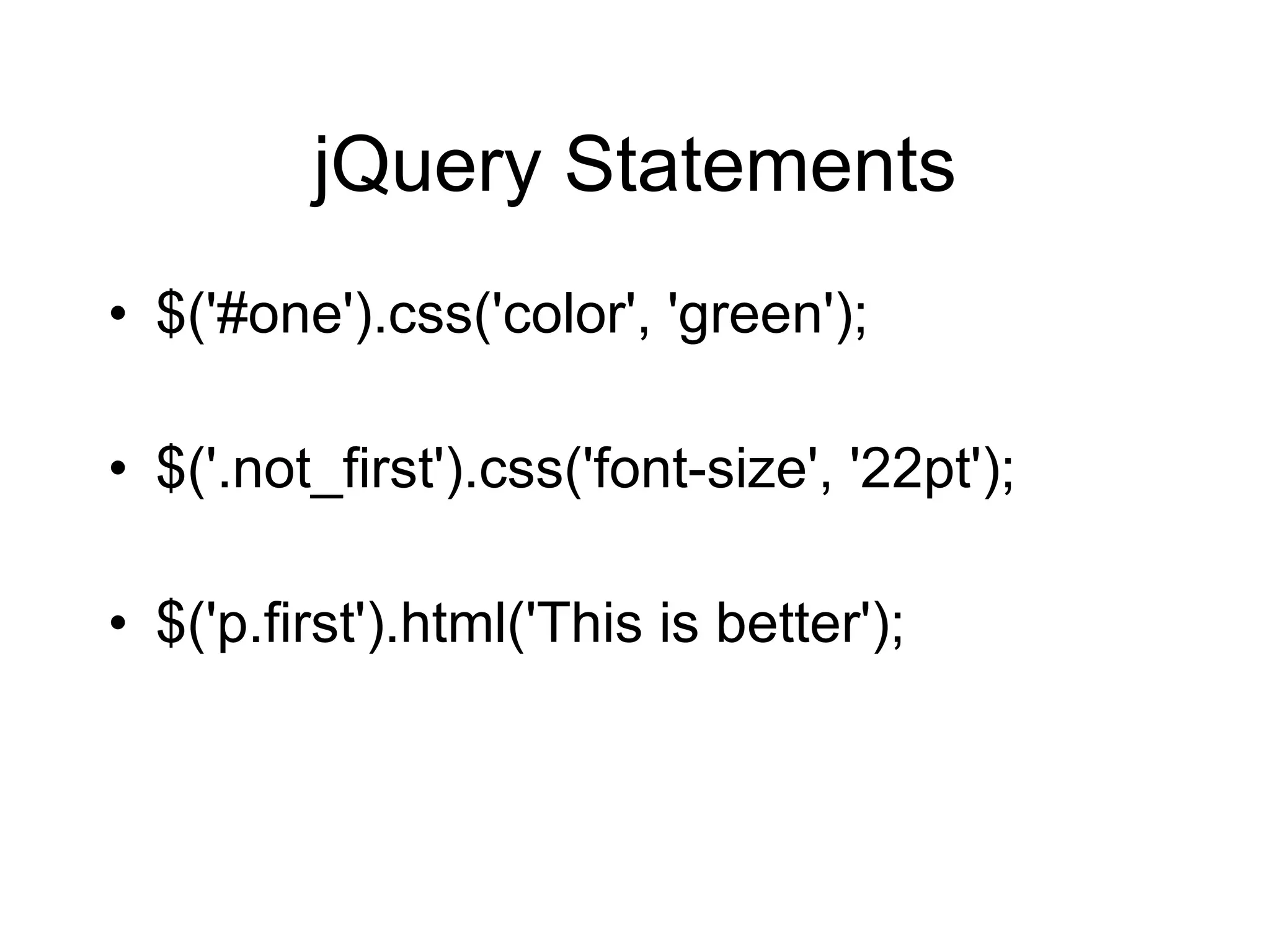 jQuery Statements

• $('#one').css('color', 'green');

• $('.not_first').css('font-size', '22pt');

• $('p.first').html('This is better');